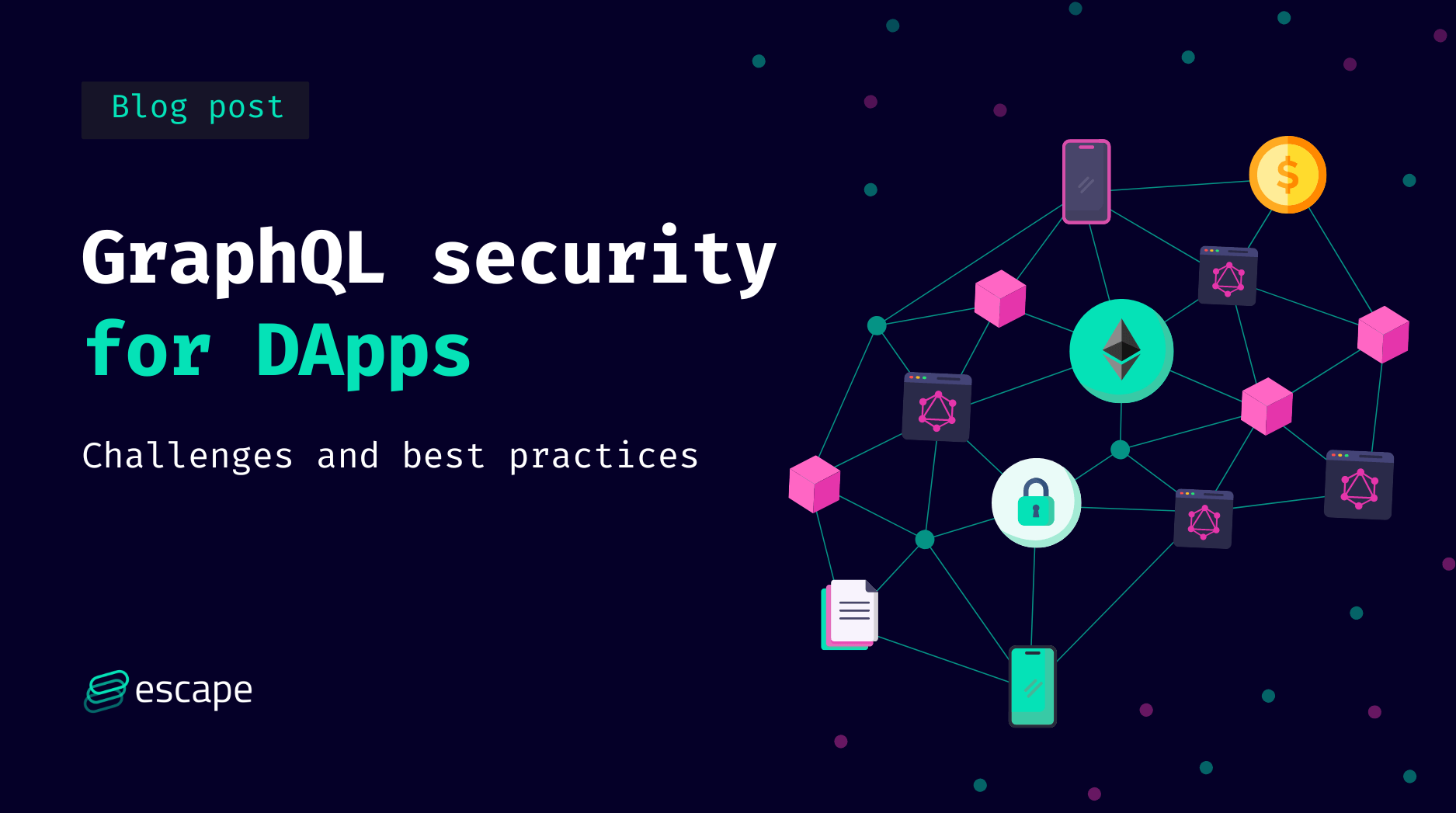 Blog post

GraphQL security for DApps

Challenges and best practices

escape

$